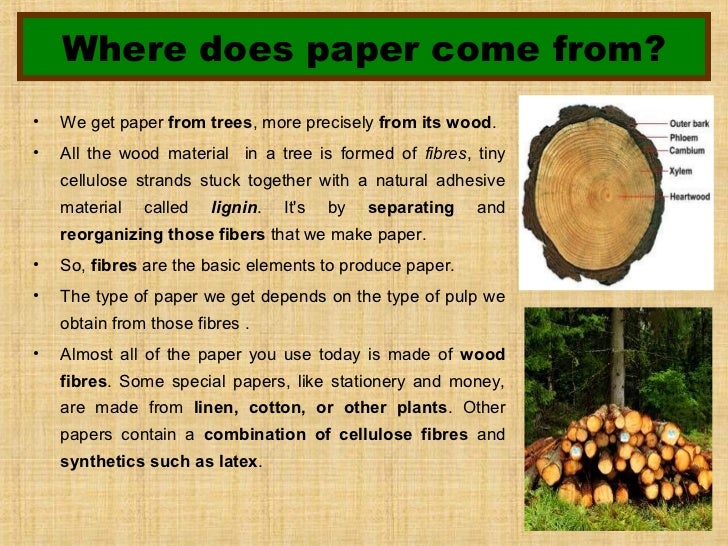 Where does paper come from?

• We get paper from trees, more precisely from its wood.

• All the wood material in a tree is formed of fibres, tiny cellulose strands stuck together with a natural adhesive material called lignin. It's by separating and reorganizing those fibers that we make paper.

• So, fibres are the basic elements to produce paper.

• The type of paper we get depends on the type of pulp we obtain from those fibres .

• Almost all of the paper you use today is made of wood fibres. Some special papers, like stationery and money, are made from linen, cotton, or other plants. Other papers contain a combination of cellulose fibres and synthetics such as latex.

Outer bark
Phloem
Cambium
Xylem
Heartwood